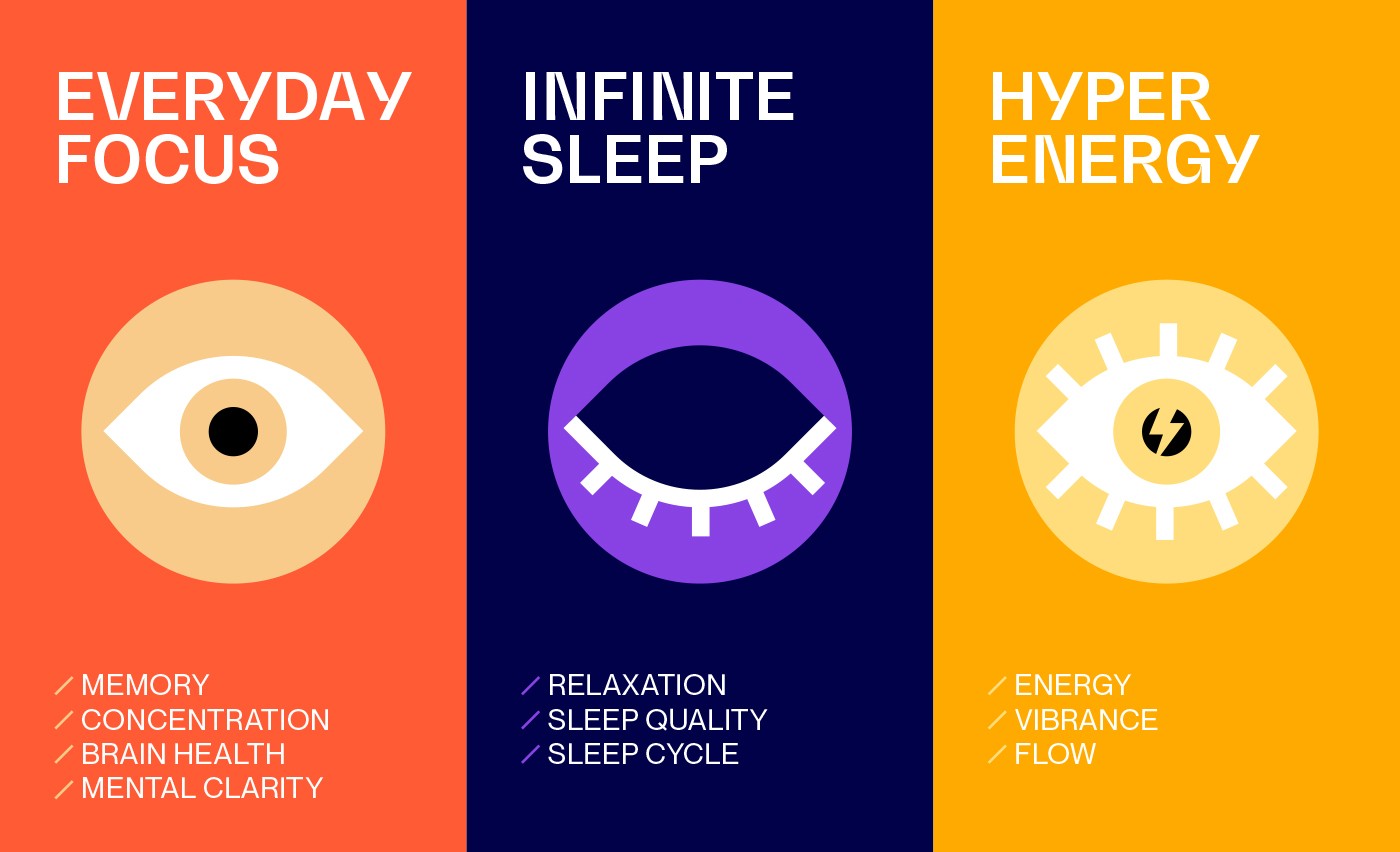 EVERYDAY FOCUS

/ MEMORY
/ CONCENTRATION
/ BRAIN HEALTH
/ MENTAL CLARITY

INFINITE SLEEP

/ RELAXATION
/ SLEEP QUALITY
/ SLEEP CYCLE

HYPER ENERGY

/ ENERGY
/ VIBRANCE
/ FLOW